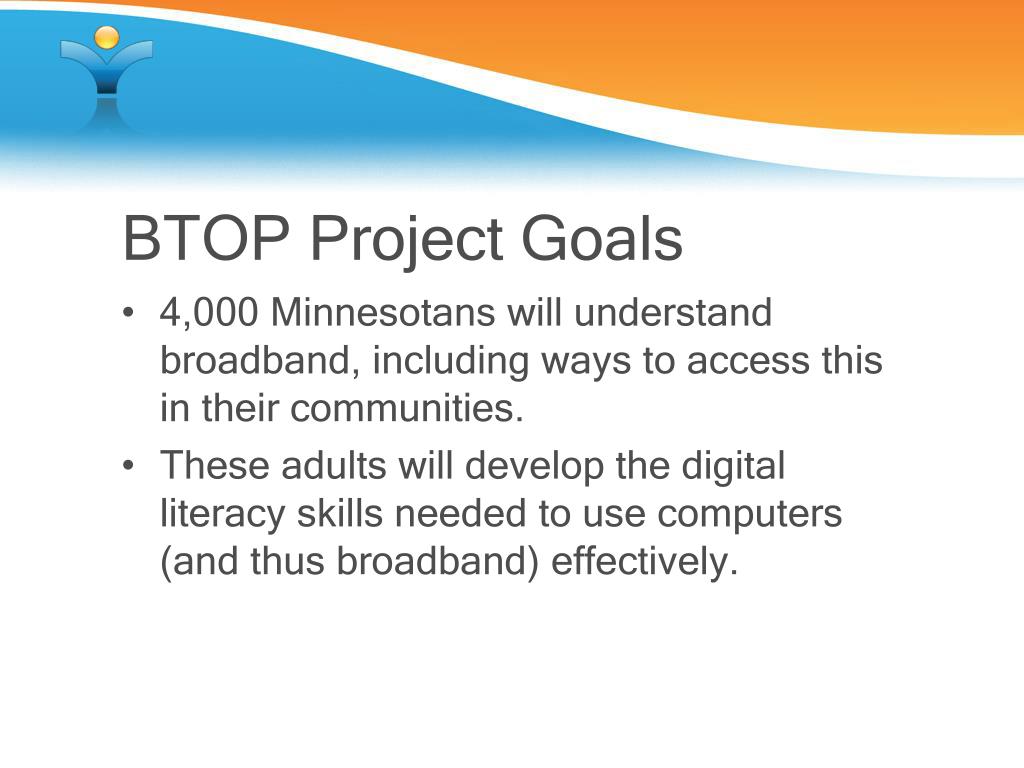 BTOP Project Goals

• 4,000 Minnesotans will understand broadband, including ways to access this in their communities.

• These adults will develop the digital literacy skills needed to use computers (and thus broadband) effectively.